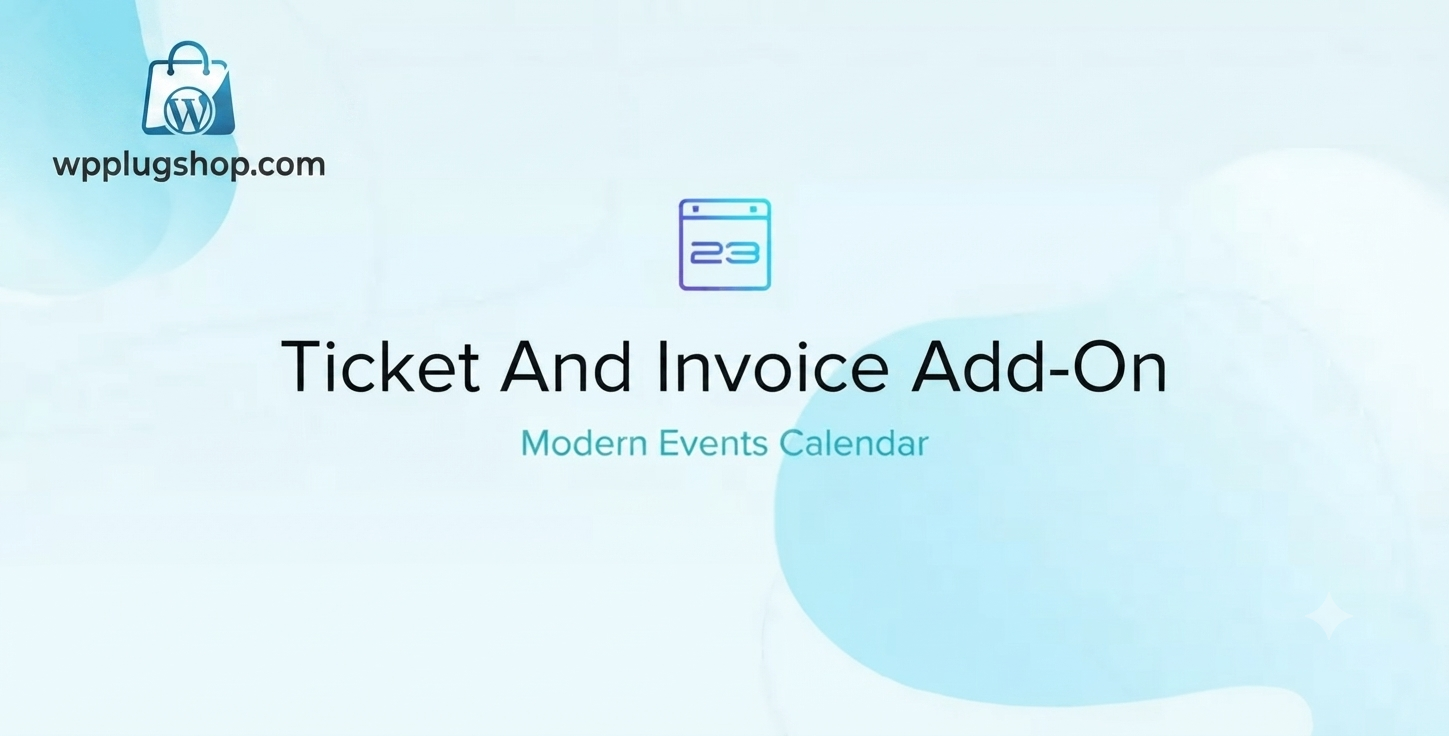 wpplugshop.com

23

Ticket And Invoice Add-On

Modern Events Calendar